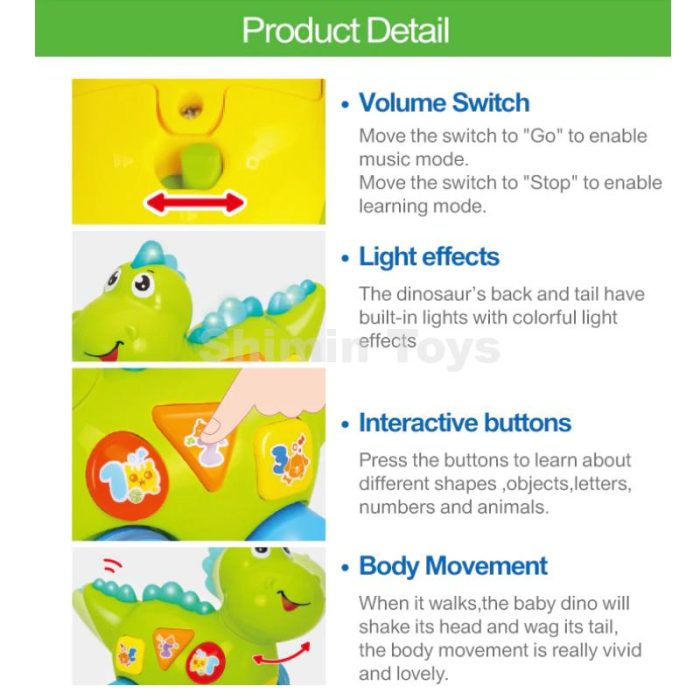 Product Detail

• Volume Switch

Move the switch to "Go" to enable music mode.
Move the switch to "Stop" to enable learning mode.

• Light effects

The dinosaur's back and tail have built-in lights with colorful light effects

Shimin Toys

• Interactive buttons

Press the buttons to learn about different shapes ,objects,letters, numbers and animals.

• Body Movement

When it walks,the baby dino will shake its head and wag its tail, the body movement is really vivid and lovely.